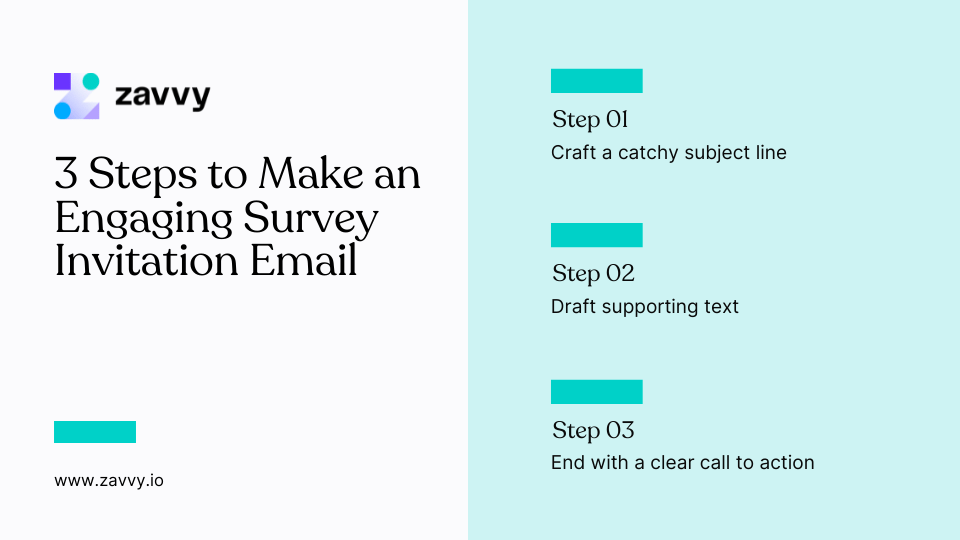 zavvy

3 Steps to Make an Engaging Survey Invitation Email

www.zavvy.io

Step 01
Craft a catchy subject line

Step 02
Draft supporting text

Step 03
End with a clear call to action